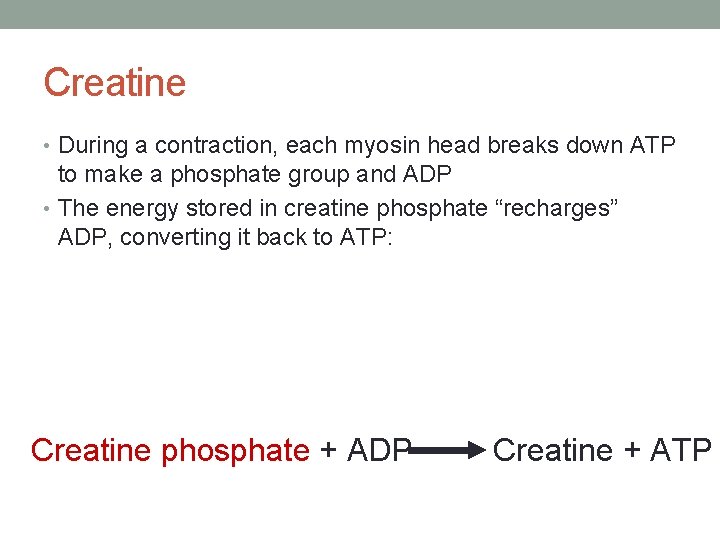 Creatine

• During a contraction, each myosin head breaks down ATP to make a phosphate group and ADP
• The energy stored in creatine phosphate “recharges” ADP, converting it back to ATP:

Creatine phosphate + ADP $\rightarrow$ Creatine + ATP